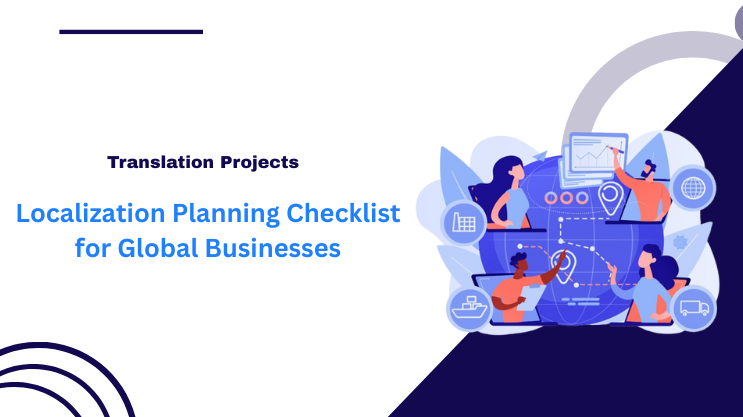 Translation Projects

Localization Planning Checklist for Global Businesses